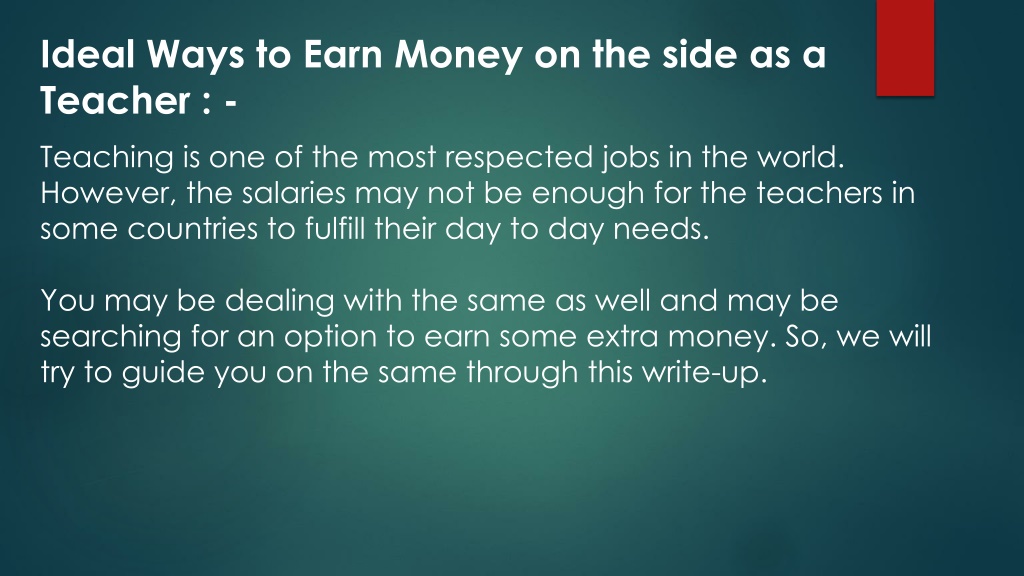 Ideal Ways to Earn Money on the side as a Teacher : -

Teaching is one of the most respected jobs in the world. However, the salaries may not be enough for the teachers in some countries to fulfill their day to day needs.

You may be dealing with the same as well and may be searching for an option to earn some extra money. So, we will try to guide you on the same through this write-up.